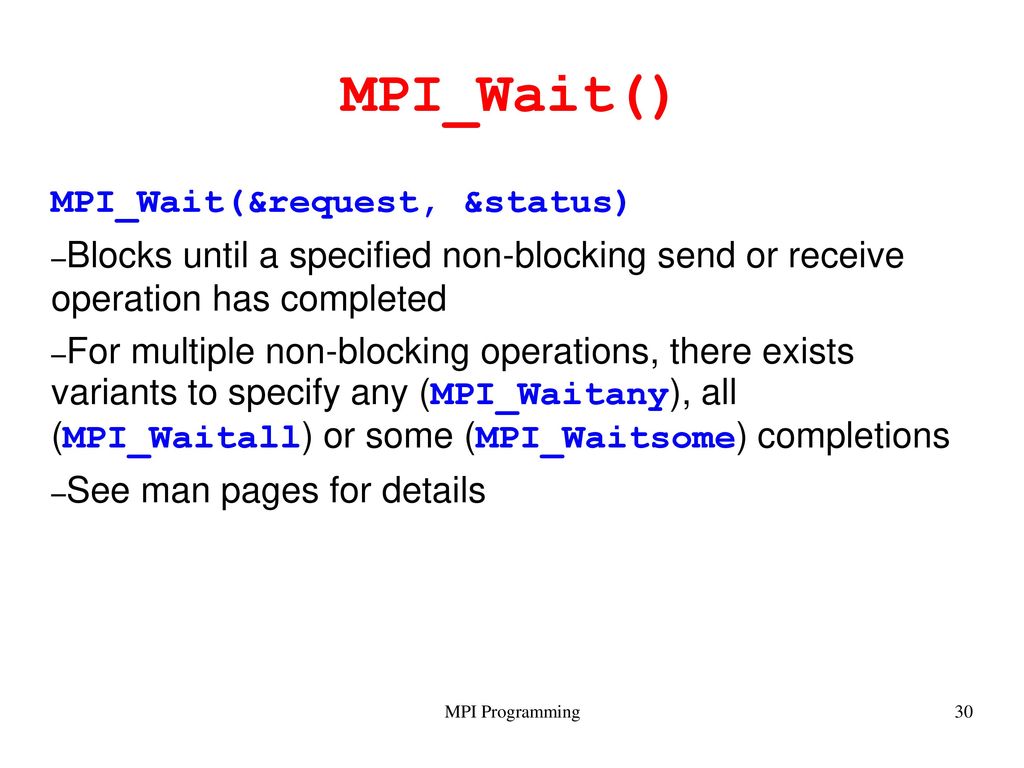 MPI_Wait()

MPI_Wait(&request, &status)

–Blocks until a specified non-blocking send or receive operation has completed

–For multiple non-blocking operations, there exists variants to specify any (MPI_Waitany), all (MPI_Waitall) or some (MPI_Waitsome) completions

–See man pages for details

MPI Programming

30